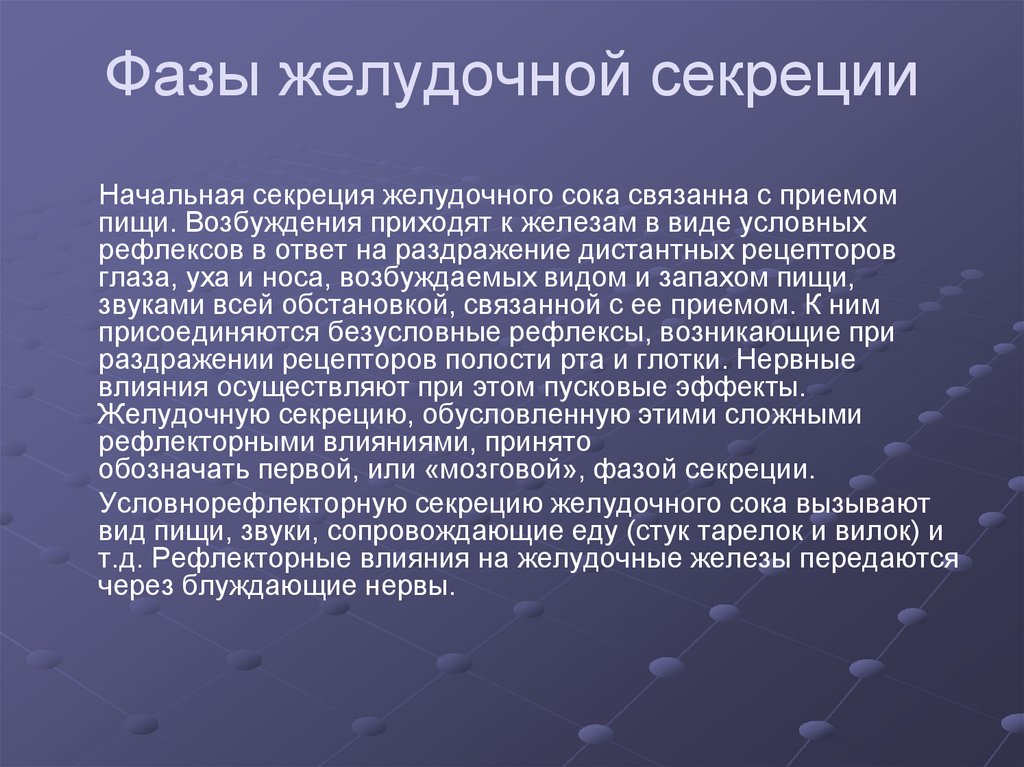 Фазы желудочной секреции

Начальная секреция желудочного сока связанна с приемом пищи. Возбуждения приходят к железам в виде условных рефлексов в ответ на раздражение дистантных рецепторов глаза, уха и носа, возбуждаемых видом и запахом пищи, звуками всей обстановкой, связанной с ее приемом. К ним присоединяются безусловные рефлексы, возникающие при раздражении рецепторов полости рта и глотки. Нервные влияния осуществляют при этом пусковые эффекты. Желудочную секрецию, обусловленную этими сложными рефлекторными влияниями, принято обозначать первой, или «мозговой», фазой секреции.

Условнорефлекторную секрецию желудочного сока вызывают вид пищи, звуки, сопровождающие еду (стук тарелок и вилок) и т.д. Рефлекторные влияния на желудочные железы передаются через блуждающие нервы.